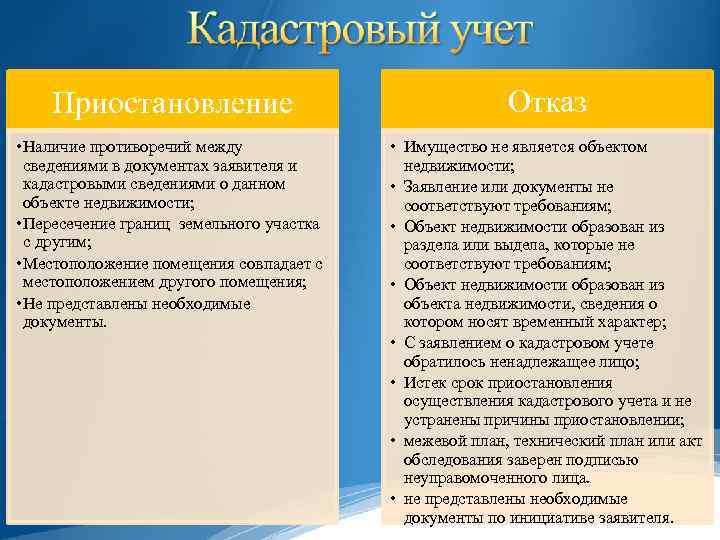 Кадастровый учет

Приостановление

•Наличие противоречий между сведениями в документах заявителя и кадастровыми сведениями о данном объекте недвижимости;
•Пересечение границ земельного участка с другим;
•Местоположение помещения совпадает с местоположением другого помещения;
•Не представлены необходимые документы.

Отказ

• Имущество не является объектом недвижимости;
• Заявление или документы не соответствуют требованиям;
• Объект недвижимости образован из раздела или выдела, которые не соответствуют требованиям;
• Объект недвижимости образован из объекта недвижимости, сведения о котором носят временный характер;
• С заявлением о кадастровом учете обратилось ненадлежащее лицо;
• Истек срок приостановления осуществления кадастрового учета и не устранены причины приостановлении;
• межевой план, технический план или акт обследования заверен подписью неуправомоченного лица.
• не представлены необходимые документы по инициативе заявителя.